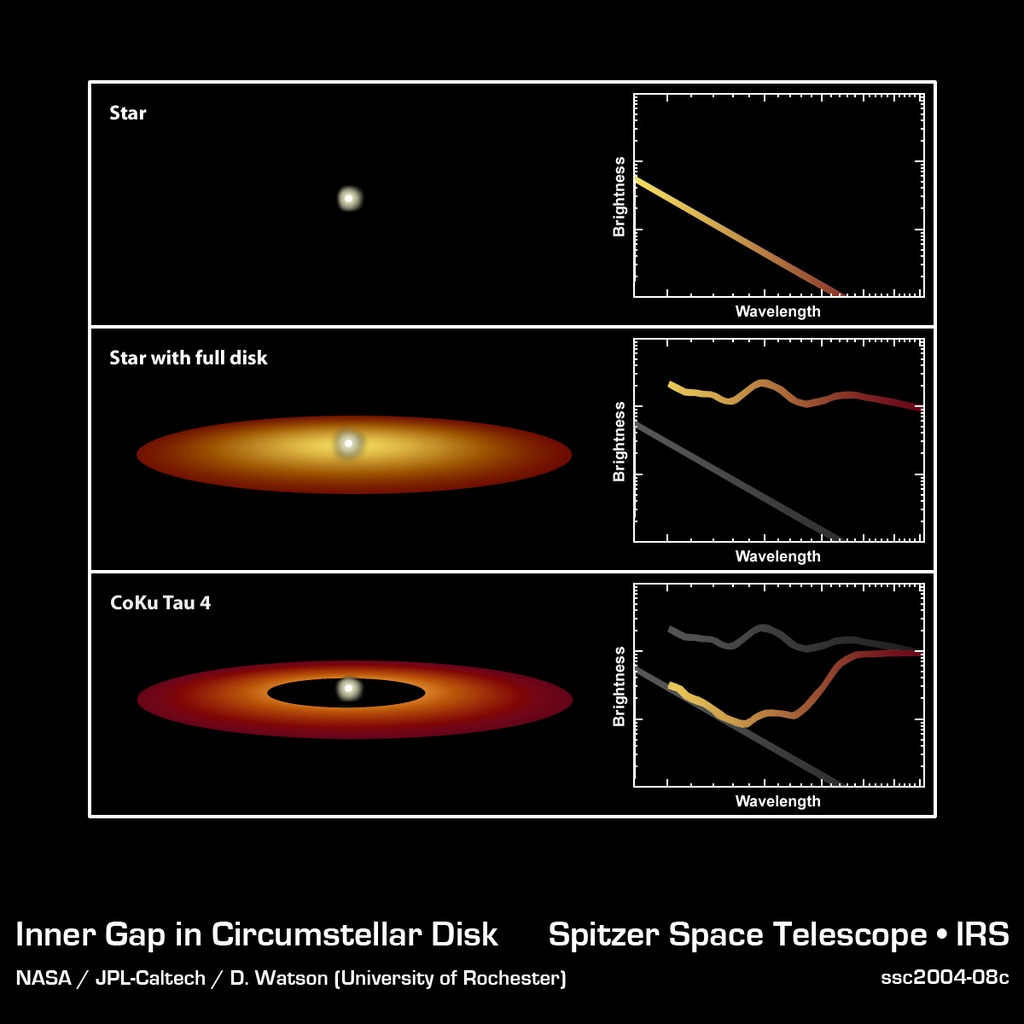 Star

Brightness

Wavelength

Star with full disk

Brightness

Wavelength

CoKu Tau 4

Brightness

Wavelength

Inner Gap in Circumstellar Disk

Spitzer Space Telescope • IRS

NASA / JPL-Caltech / D. Watson (University of Rochester)

ssc2004-08c